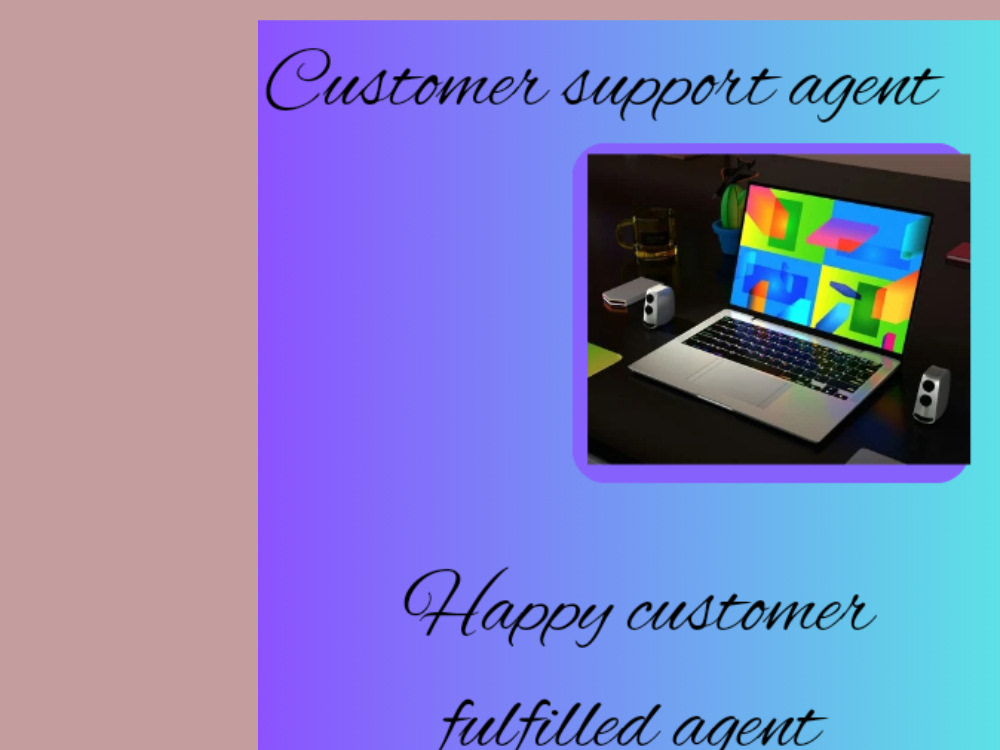 Customer support agent

Happy customer

fulfilled agent